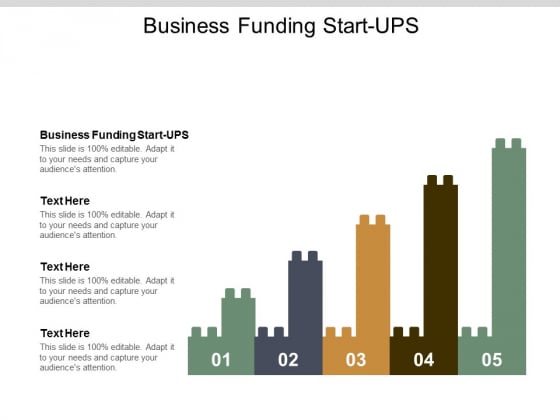 Business Funding Start-UPS

Business Funding Start-UPS
This slide is 100% editable. Adapt it to your needs and capture your audience's attention.

Text Here
This slide is 100% editable. Adapt it to your needs and capture your audience's attention.

Text Here
This slide is 100% editable. Adapt it to your needs and capture your audience's attention.

Text Here
This slide is 100% editable. Adapt it to your needs and capture your audience's attention.

01 02 03 04 05